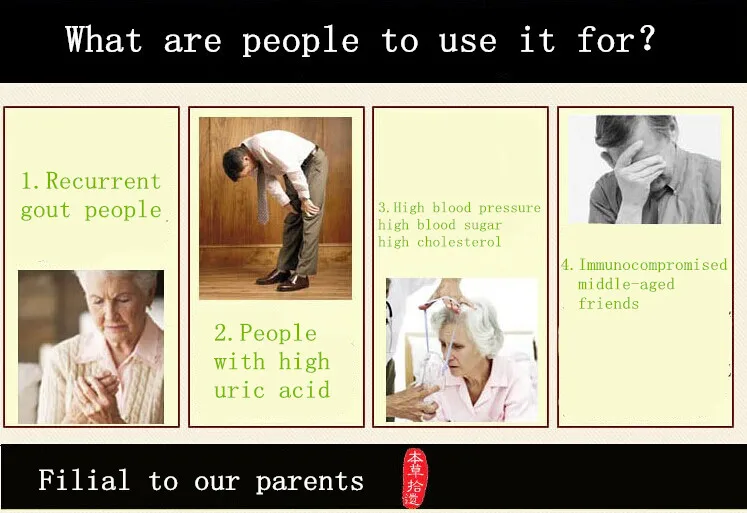 What are people to use it for?

1. Recurrent gout people

2. People with high uric acid

3. High blood pressure
high blood sugar
high cholesterol

4. Immunocompromised middle-aged friends

Filial to our parents

本草拾遗